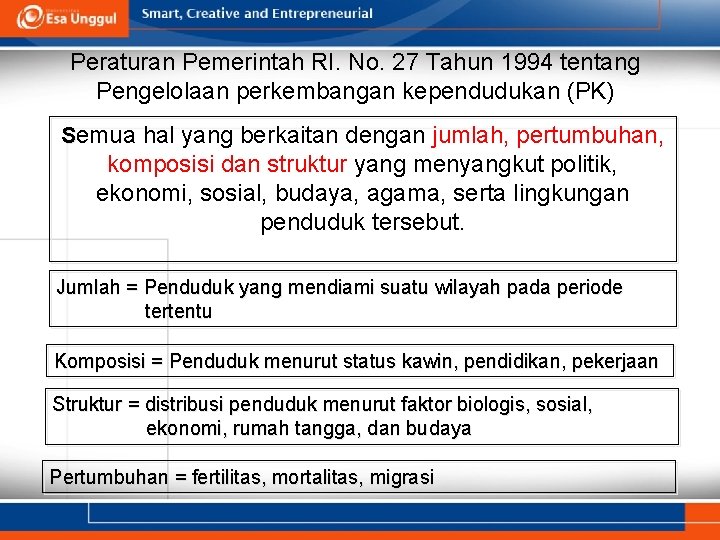 Esa Unggul

Smart, Creative and Entrepreneurial

Peraturan Pemerintah RI. No. 27 Tahun 1994 tentang Pengelolaan perkembangan kependudukan (PK)

Semua hal yang berkaitan dengan jumlah, pertumbuhan, komposisi dan struktur yang menyangkut politik, ekonomi, sosial, budaya, agama, serta lingkungan penduduk tersebut.

Jumlah = Penduduk yang mendiami suatu wilayah pada periode tertentu

Komposisi = Penduduk menurut status kawin, pendidikan, pekerjaan

Struktur = distribusi penduduk menurut faktor biologis, sosial, ekonomi, rumah tangga, dan budaya

Pertumbuhan = fertilitas, mortalitas, migrasi